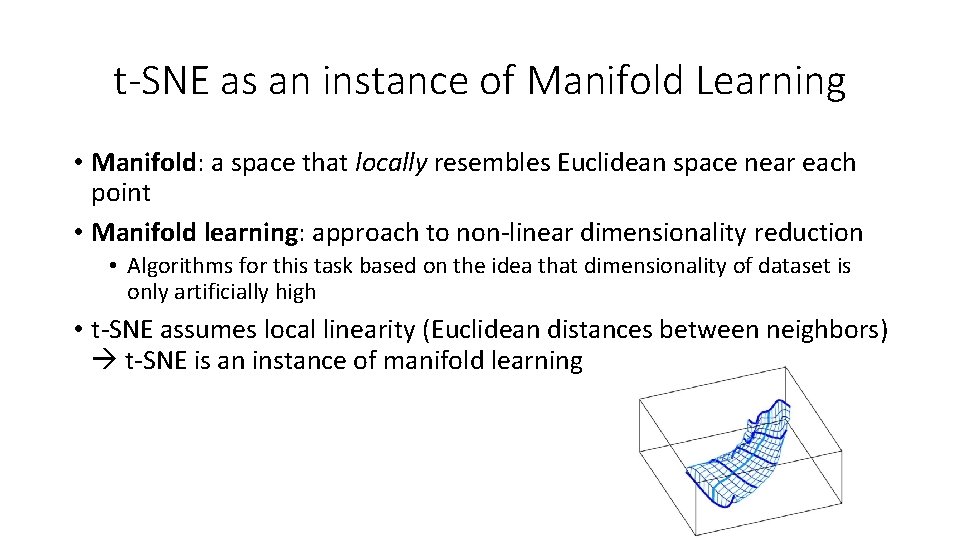 t-SNE as an instance of Manifold Learning

• Manifold: a space that locally resembles Euclidean space near each point

• Manifold learning: approach to non-linear dimensionality reduction

• Algorithms for this task based on the idea that dimensionality of dataset is only artificially high

• t-SNE assumes local linearity (Euclidean distances between neighbors) → t-SNE is an instance of manifold learning